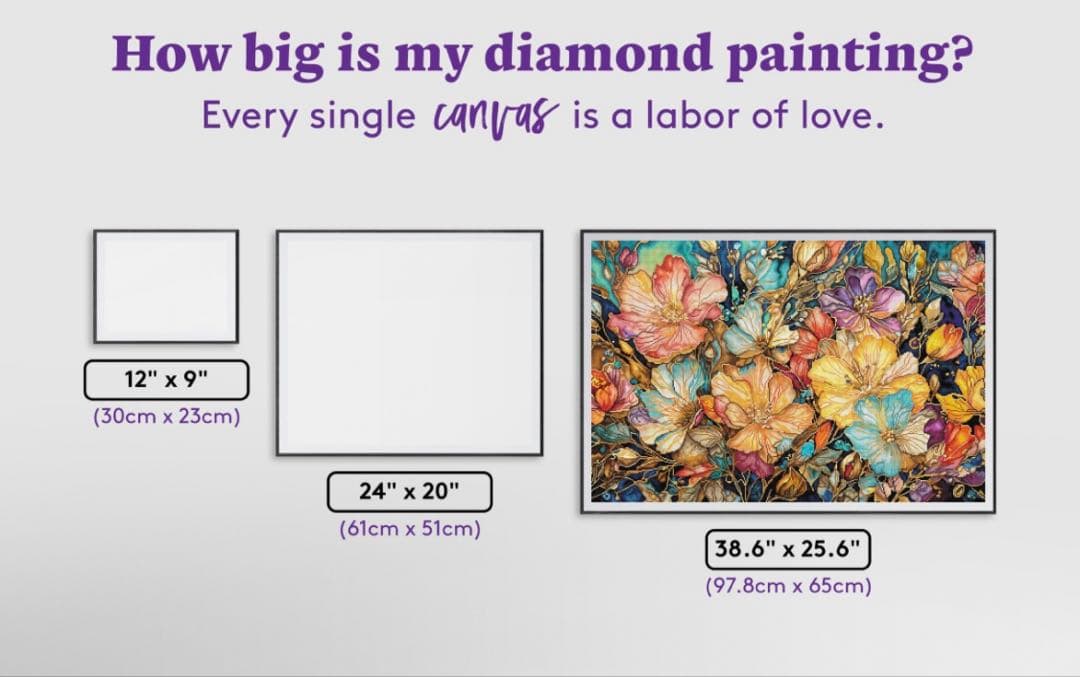 How big is my diamond painting?
Every single canvas is a labor of love.

12" x 9"
(30cm x 23cm)

24" x 20"
(61cm x 51cm)

38.6" x 25.6"
(97.8cm x 65cm)